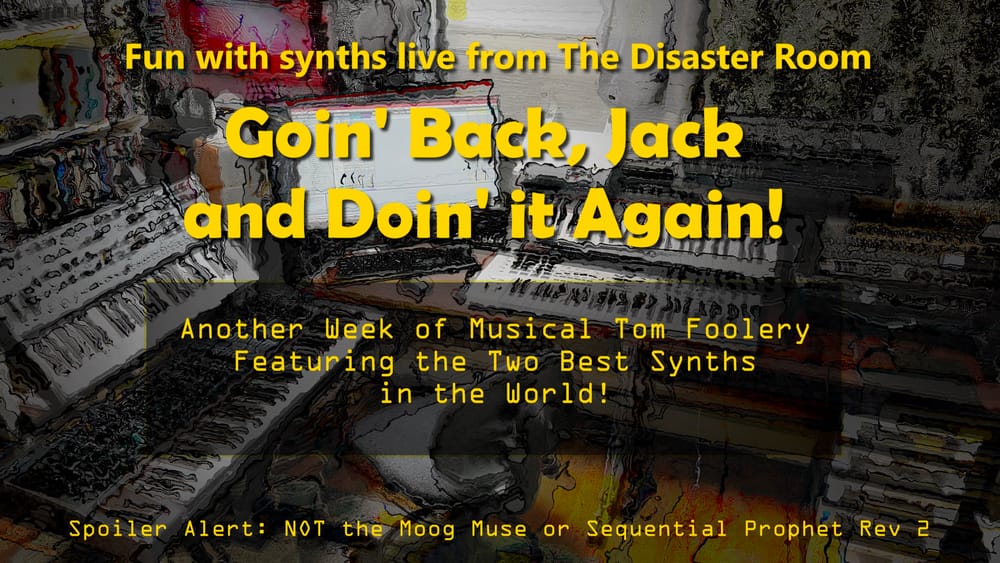 Fun with synths live from The Disaster Room

Goin' Back, Jack
and Doin' it Again!

Another Week of Musical Tom Foolery
Featuring the Two Best Synths
in the World!

Spoiler Alert: NOT the Moog Muse or Sequential Prophet Rev 2